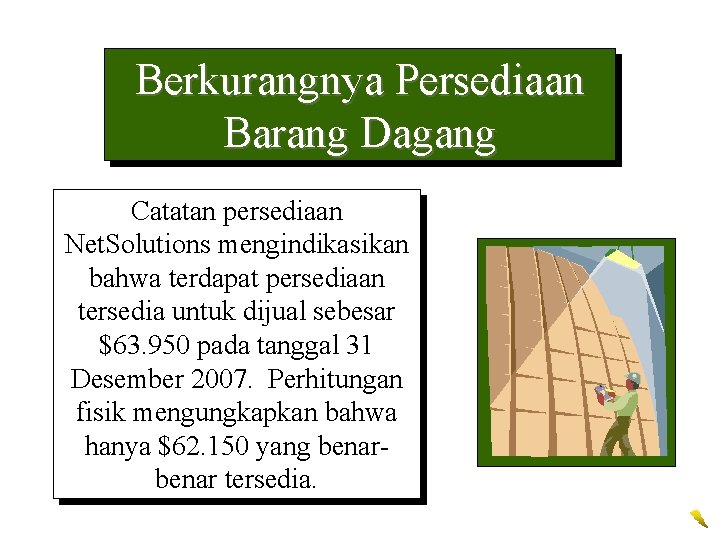 Berkurangnya Persediaan Barang Dagang

Catatan persediaan NetSolutions mengindikasikan bahwa terdapat persediaan tersedia untuk dijual sebesar \$63.950 pada tanggal 31 Desember 2007. Perhitungan fisik mengungkapkan bahwa hanya \$62.150 yang benar-benar tersedia.